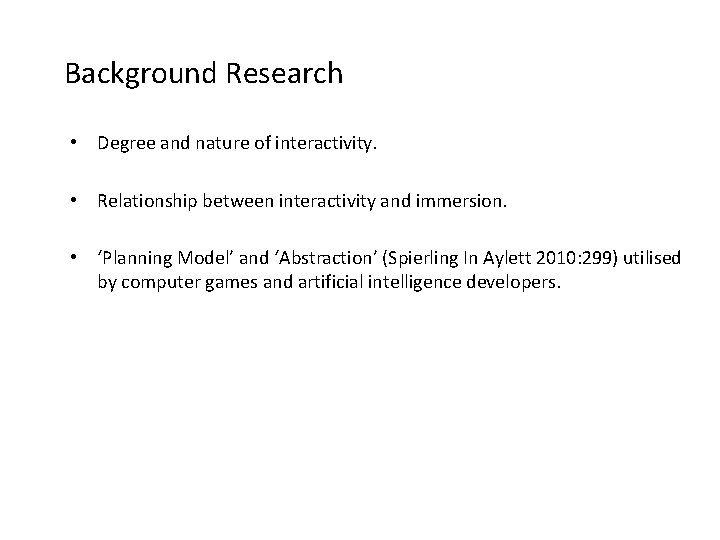 Background Research

• Degree and nature of interactivity.

• Relationship between interactivity and immersion.

• ‘Planning Model’ and ‘Abstraction’ (Spierling In Aylett 2010:299) utilised by computer games and artificial intelligence developers.